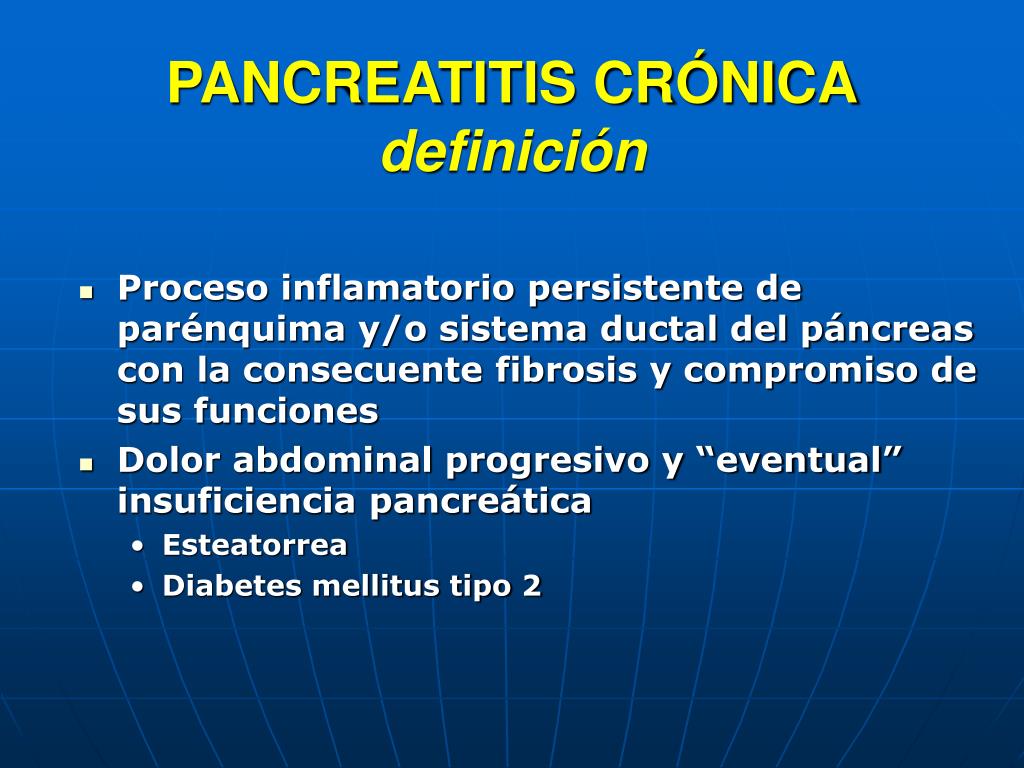 PANCREATITIS CRÓNICA
definición

- Proceso inflamatorio persistente de parénquima y/o sistema ductal del páncreas con la consecuente fibrosis y compromiso de sus funciones
- Dolor abdominal progresivo y “eventual” insuficiencia pancreática
  - Esteatorrea
  - Diabetes mellitus tipo 2